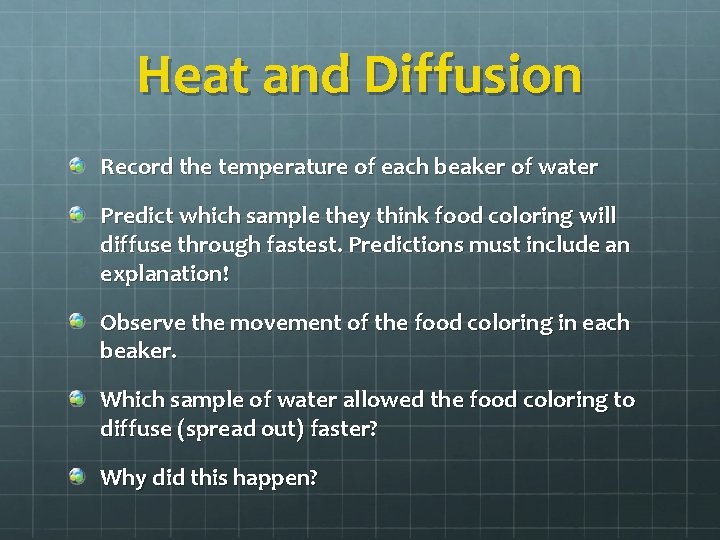 Heat and Diffusion

Record the temperature of each beaker of water

Predict which sample they think food coloring will diffuse through fastest. Predictions must include an explanation!

Observe the movement of the food coloring in each beaker.

Which sample of water allowed the food coloring to diffuse (spread out) faster?

Why did this happen?